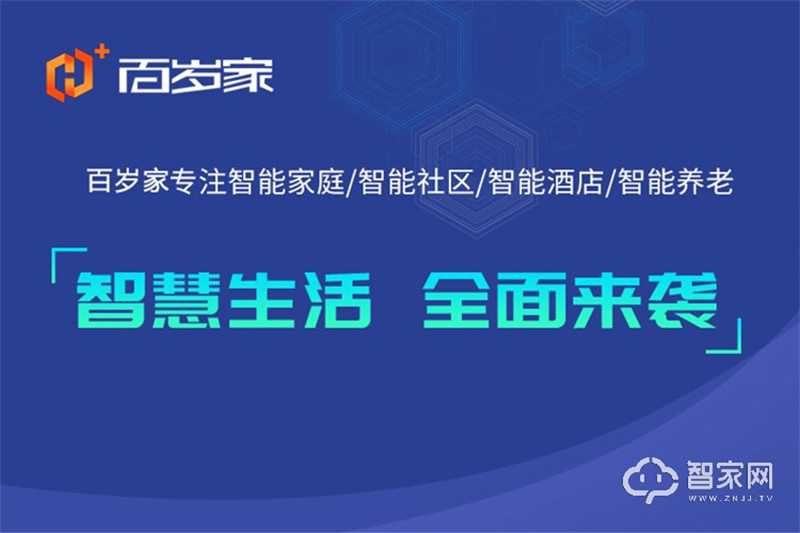 百岁家

百岁家专注智能家庭/智能社区/智能酒店/智能养老

「智慧生活 全面来袭」

智家网
WWW.ZNJJ.TV